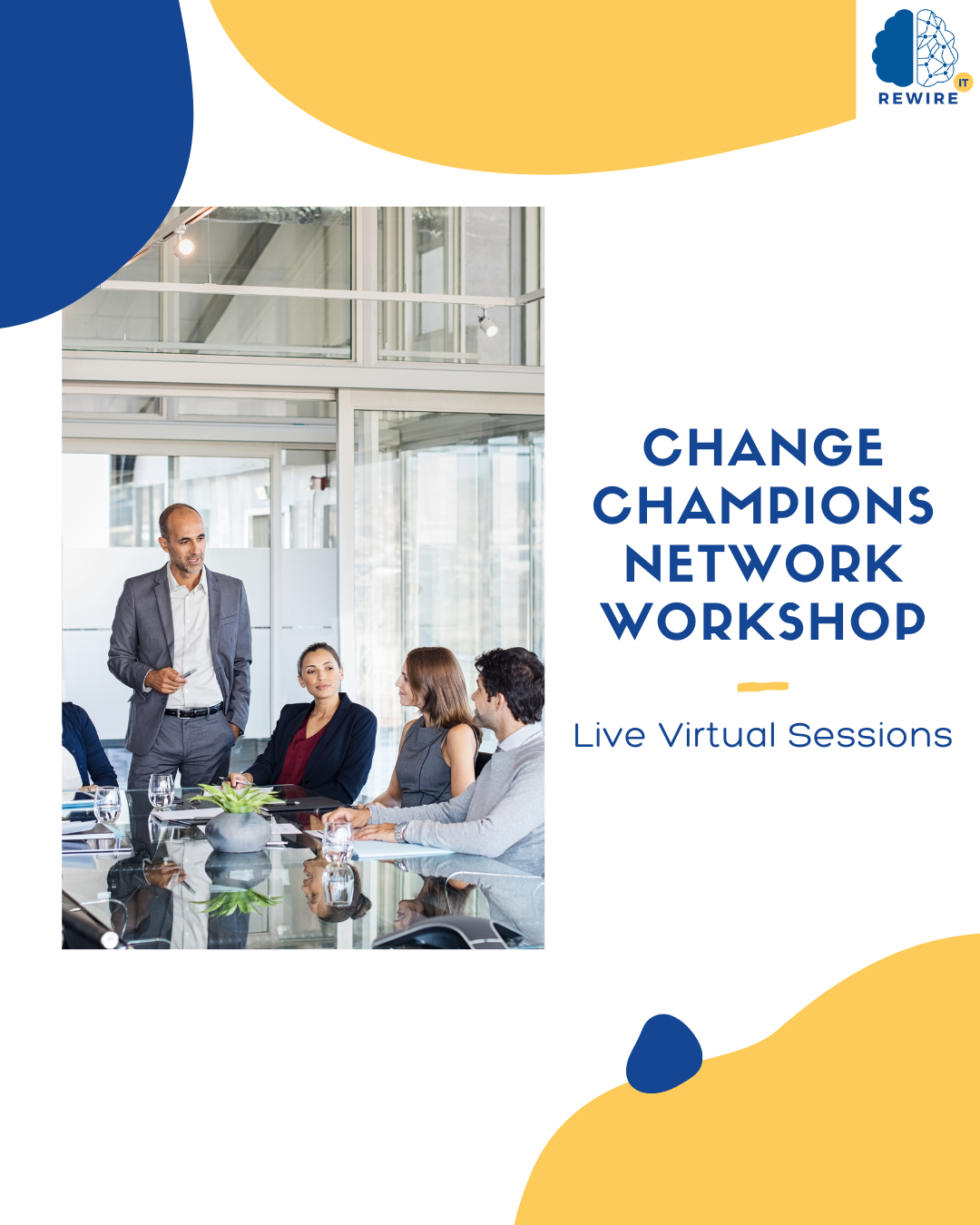 IT
REWIRE

CHANGE CHAMPIONS NETWORK WORKSHOP

Live Virtual Sessions